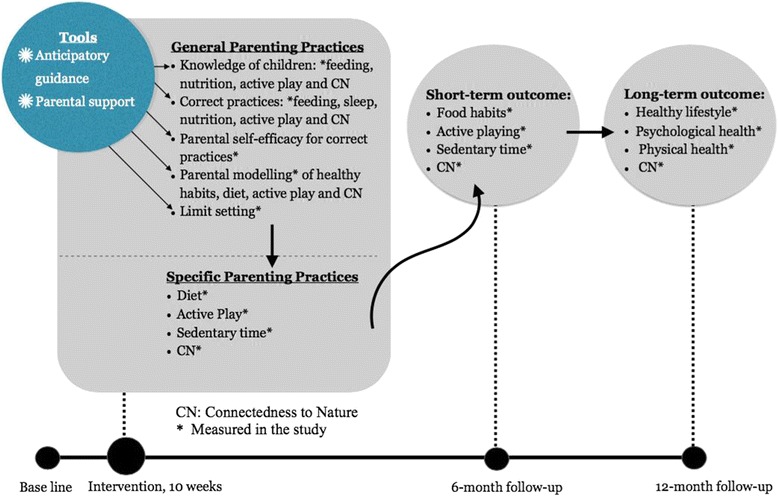 Tools
Anticipatory guidance
Parental support

General Parenting Practices
• Knowledge of children: *feeding, nutrition, active play and CN
• Correct practices: *feeding, sleep, nutrition, active play and CN
• Parental self-efficacy for correct practices*
• Parental modelling* of healthy habits, diet, active play and CN
• Limit setting*

Specific Parenting Practices
• Diet*
• Active Play*
• Sedentary time*
• CN*

Short-term outcome:
• Food habits*
• Active playing*
• Sedentary time*
• CN*

Long-term outcome:
• Healthy lifestyle*
• Psychological health*
• Physical health*
• CN*

CN: Connectedness to Nature
* Measured in the study

Base line
Intervention, 10 weeks
6-month follow-up
12-month follow-up